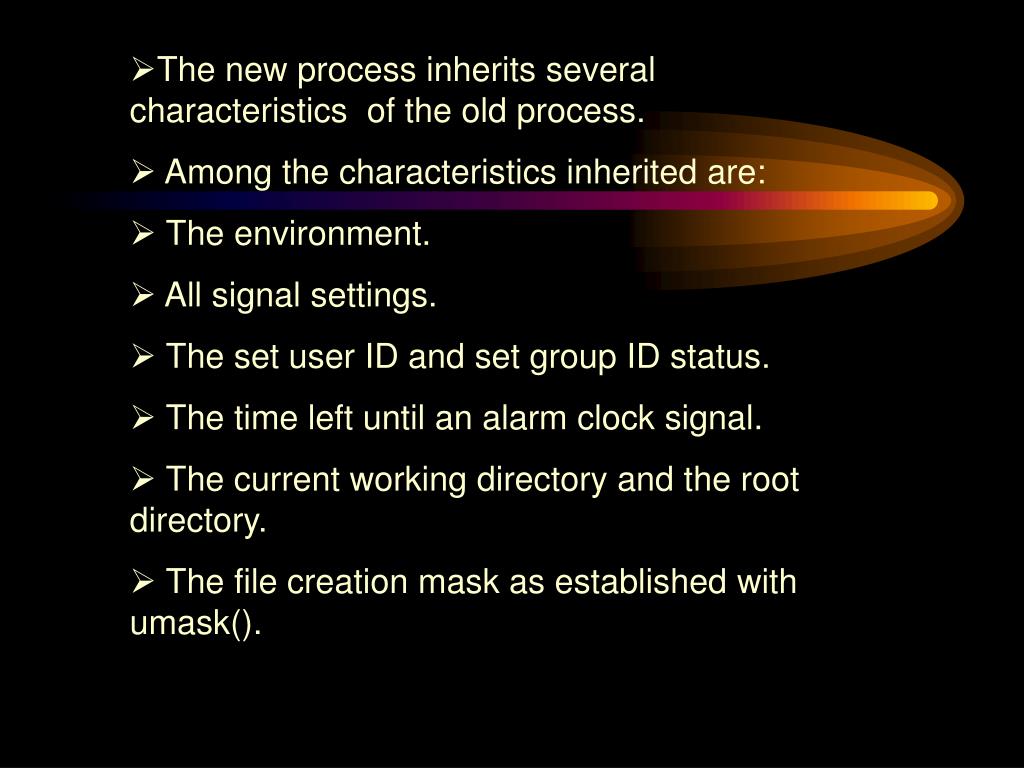 ➢The new process inherits several characteristics  of the old process.

➢ Among the characteristics inherited are:

➢ The environment.

➢ All signal settings.

➢ The set user ID and set group ID status.

➢ The time left until an alarm clock signal.

➢ The current working directory and the root directory.

➢ The file creation mask as established with umask().